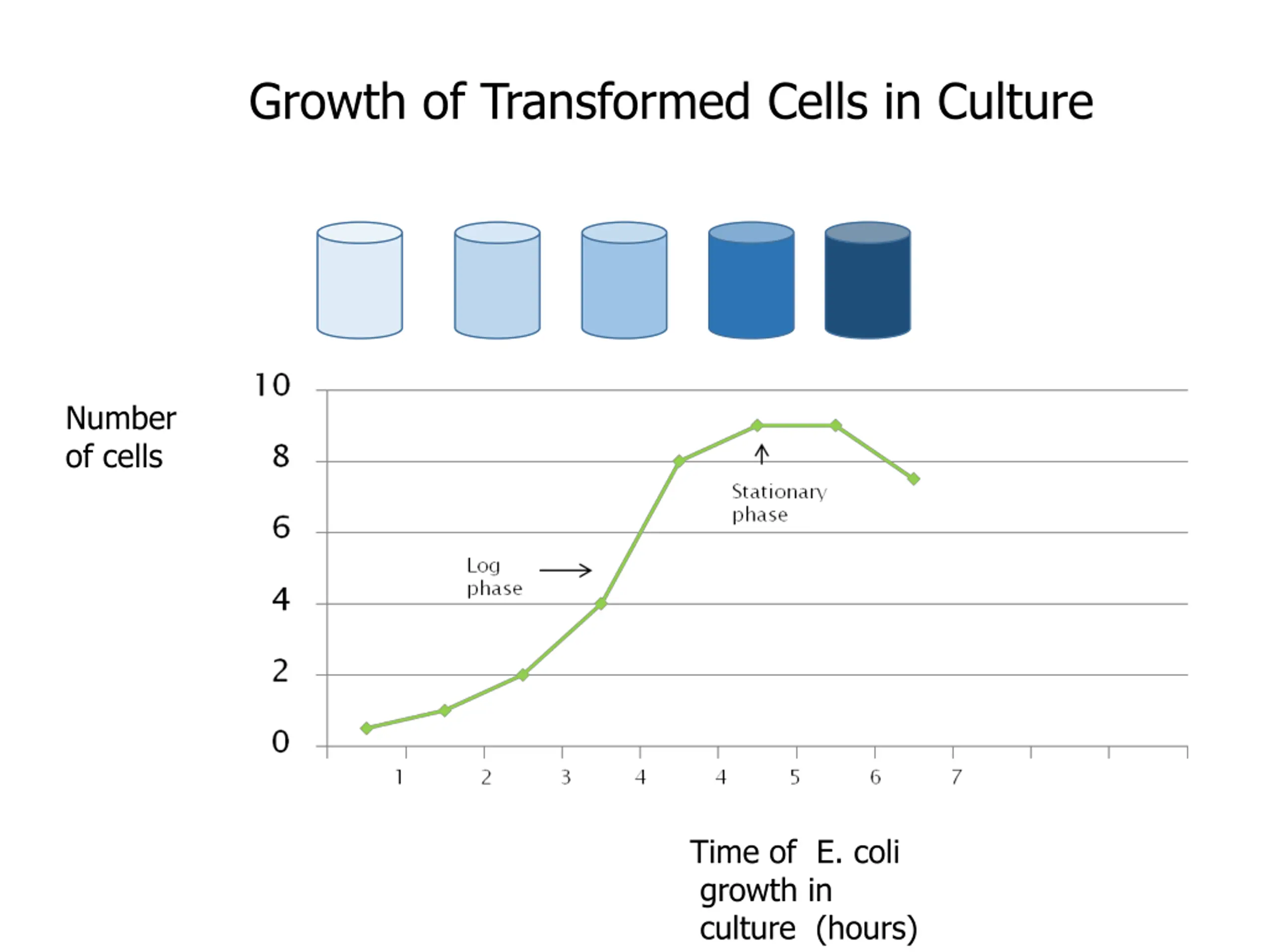 Growth of Transformed Cells in Culture

Number of cells

10
8
6
4
2
0

Stationary phase

Log phase

1 2 3 4 4 5 6 7

Time of E. coli growth in culture (hours)